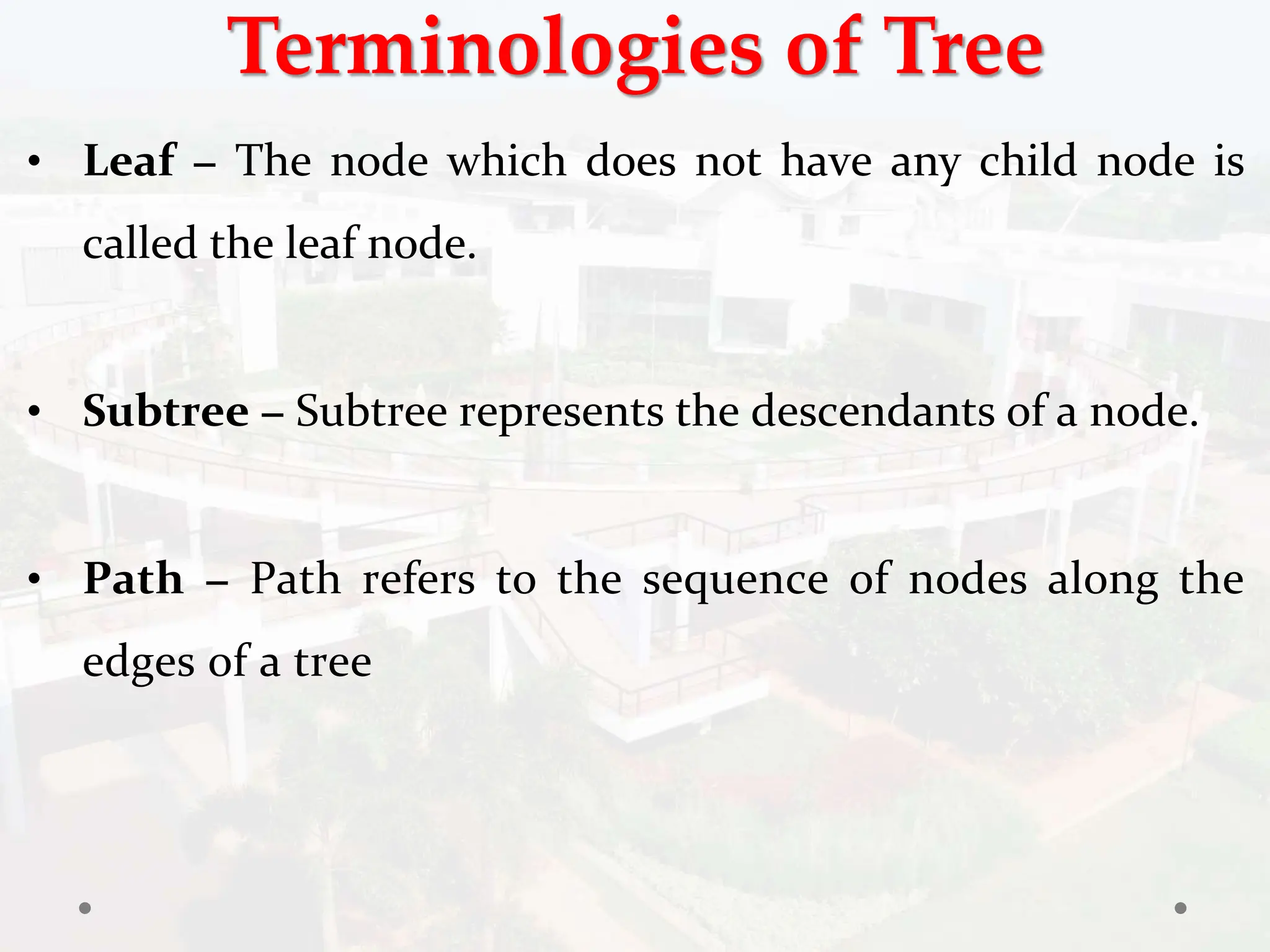 Terminologies of Tree

• Leaf – The node which does not have any child node is called the leaf node.

• Subtree – Subtree represents the descendants of a node.

• Path – Path refers to the sequence of nodes along the edges of a tree